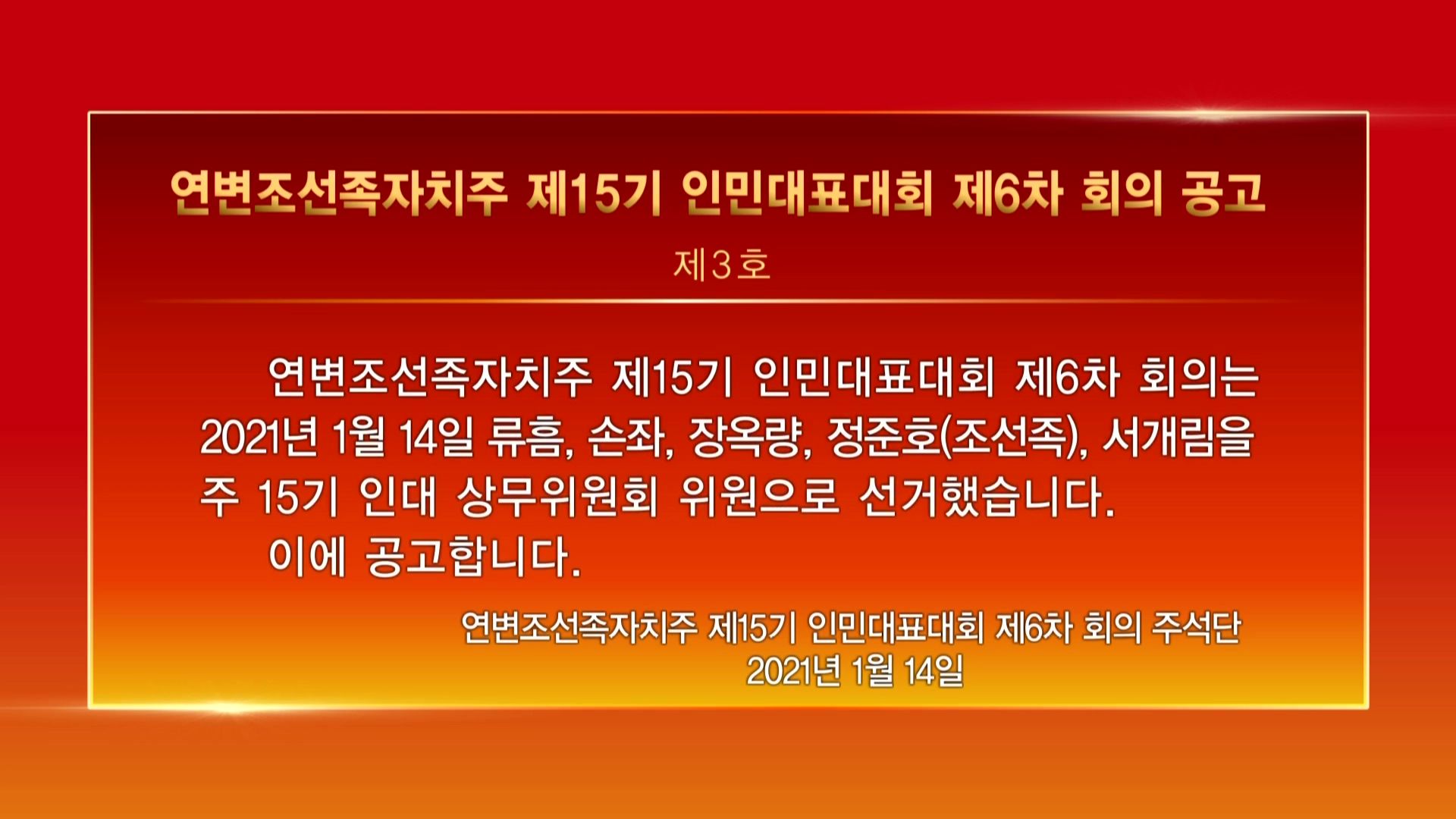 연변조선족자치주 제15기 인민대표대회 제6차 회의 공고

제3호

연변조선족자치주 제15기 인민대표대회 제6차 회의는 2021년 1월 14일 류흠, 손좌, 장옥량, 정준호(조선족), 서개림을 주 15기 인대 상무위원회 위원으로 선거했습니다.

이에 공고합니다.

연변조선족자치주 제15기 인민대표대회 제6차 회의 주석단
2021년 1월 14일